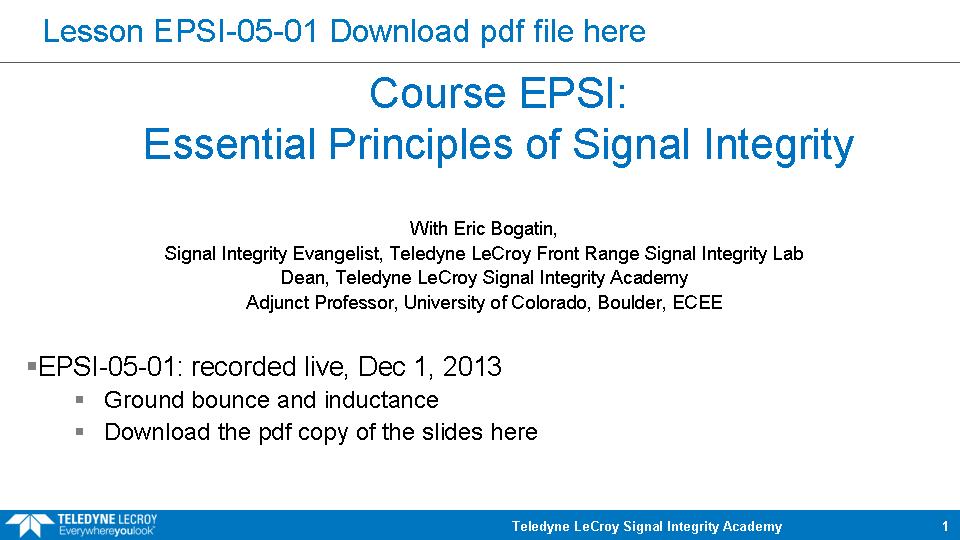 Lesson EPSI-05-01 Download pdf file here

Course EPSI:
Essential Principles of Signal Integrity

With Eric Bogatin,
Signal Integrity Evangelist, Teledyne LeCroy Front Range Signal Integrity Lab
Dean, Teledyne LeCroy Signal Integrity Academy
Adjunct Professor, University of Colorado, Boulder, ECEE

▪EPSI-05-01: recorded live, Dec 1, 2013
▪ Ground bounce and inductance
▪ Download the pdf copy of the slides here

TELEDYNE LECROY
Everywhereyoulook

Teledyne LeCroy Signal Integrity Academy

1